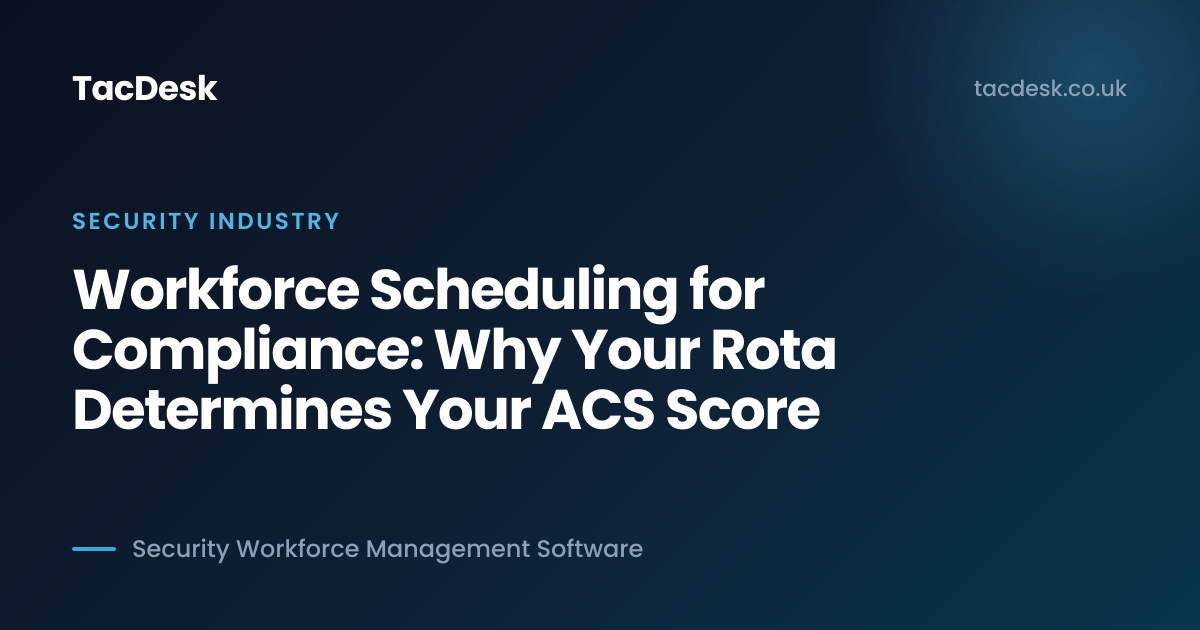 TacDesk

tacdesk.co.uk

SECURITY INDUSTRY

Workforce Scheduling for Compliance: Why Your Rota Determines Your ACS Score

Security Workforce Management Software